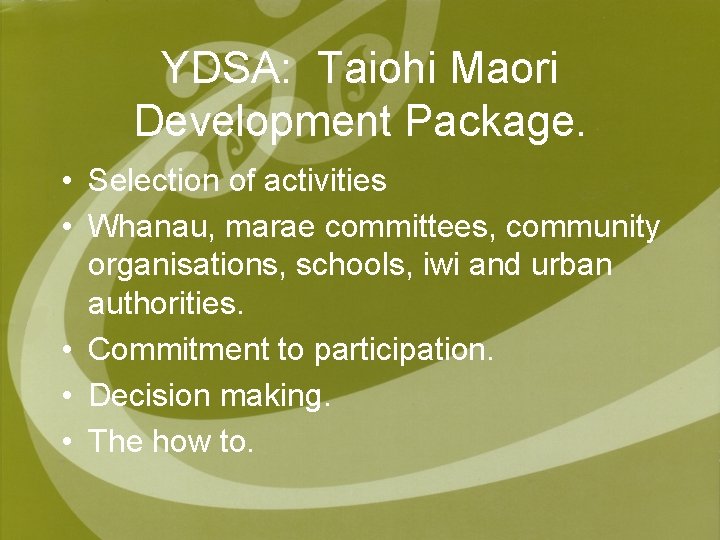 YDSA: Taiohi Maori Development Package.

• Selection of activities
• Whanau, marae committees, community organisations, schools, iwi and urban authorities.
• Commitment to participation.
• Decision making.
• The how to.